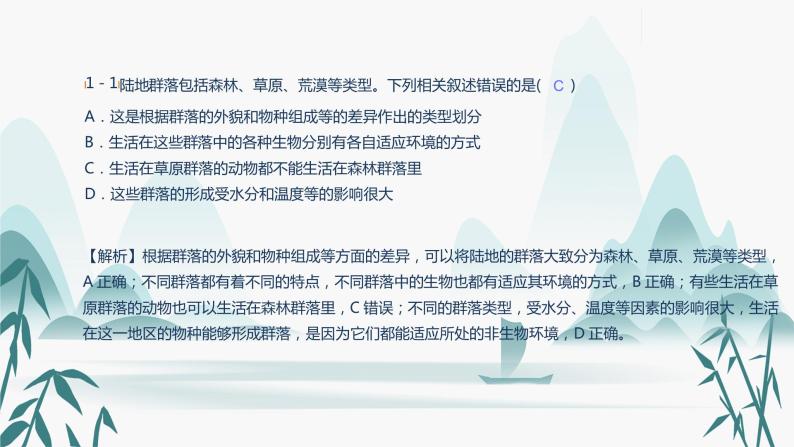 1 - 1 陆地群落包括森林、草原、荒漠等类型。下列相关叙述错误的是( C )

A．这是根据群落的外貌和物种组成等的差异作出的类型划分
B．生活在这些群落中的各种生物分别有各自适应环境的方式
C．生活在草原群落的动物都不能生活在森林群落里
D．这些群落的形成受水分和温度等的影响很大

【解析】根据群落的外貌和物种组成等方面的差异，可以将陆地的群落大致分为森林、草原、荒漠等类型，A 正确；不同群落都有着不同的特点，不同群落中的生物也都有适应其环境的方式，B 正确；有些生活在草原群落的动物也可以生活在森林群落里，C 错误；不同的群落类型，受水分、温度等因素的影响很大，生活在这一地区的物种能够形成群落，是因为它们都能适应所处的非生物环境，D 正确。